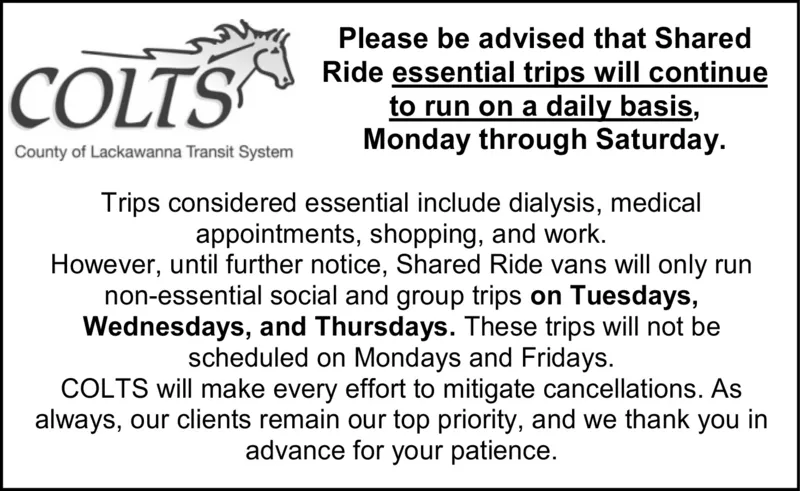 COLTS
County of Lackawanna Transit System

Please be advised that Shared Ride essential trips will continue to run on a daily basis, Monday through Saturday.

Trips considered essential include dialysis, medical appointments, shopping, and work.
However, until further notice, Shared Ride vans will only run non-essential social and group trips on Tuesdays, Wednesdays, and Thursdays. These trips will not be scheduled on Mondays and Fridays.
COLTS will make every effort to mitigate cancellations. As always, our clients remain our top priority, and we thank you in advance for your patience.